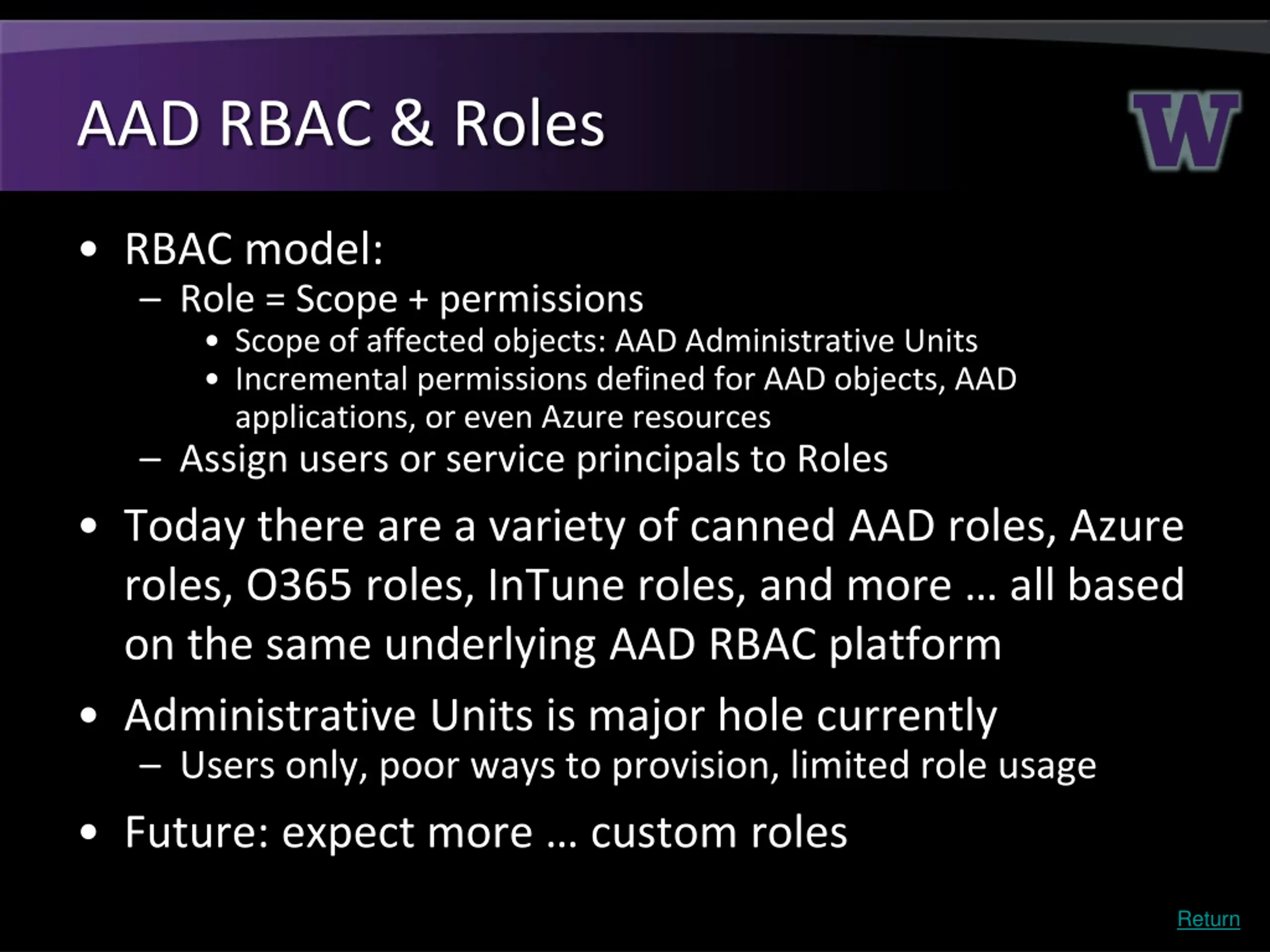 AAD RBAC & Roles

W

• RBAC model:
– Role = Scope + permissions
• Scope of affected objects: AAD Administrative Units
• Incremental permissions defined for AAD objects, AAD applications, or even Azure resources
– Assign users or service principals to Roles

• Today there are a variety of canned AAD roles, Azure roles, O365 roles, InTune roles, and more … all based on the same underlying AAD RBAC platform

• Administrative Units is major hole currently
– Users only, poor ways to provision, limited role usage

• Future: expect more … custom roles

Return